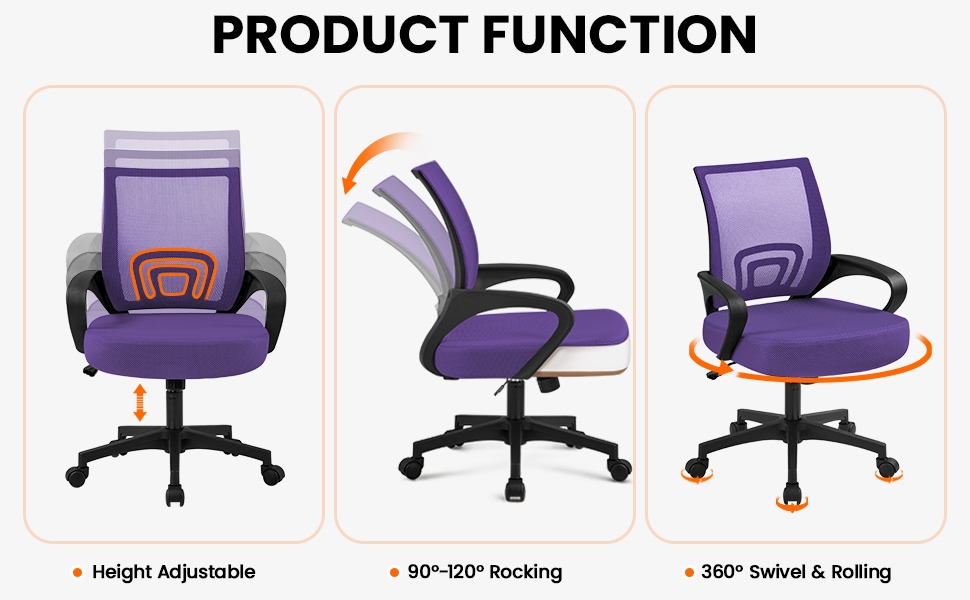 PRODUCT FUNCTION

• Height Adjustable

• 90°-120° Rocking

• 360° Swivel & Rolling